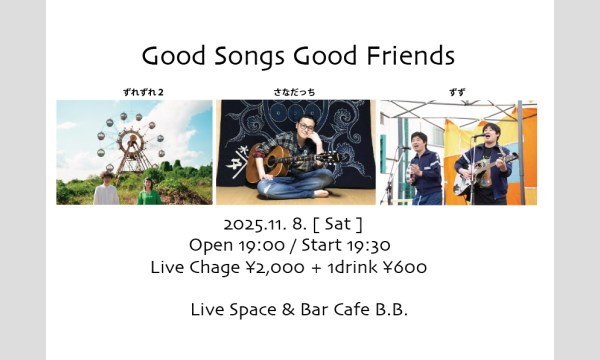 Good Songs Good Friends

ずれずれ２

さなだっち

ずず

2025.11. 8. [ Sat ]
Open 19:00 / Start 19:30
Live Chage ¥2,000 + 1drink ¥600

Live Space & Bar Cafe B.B.